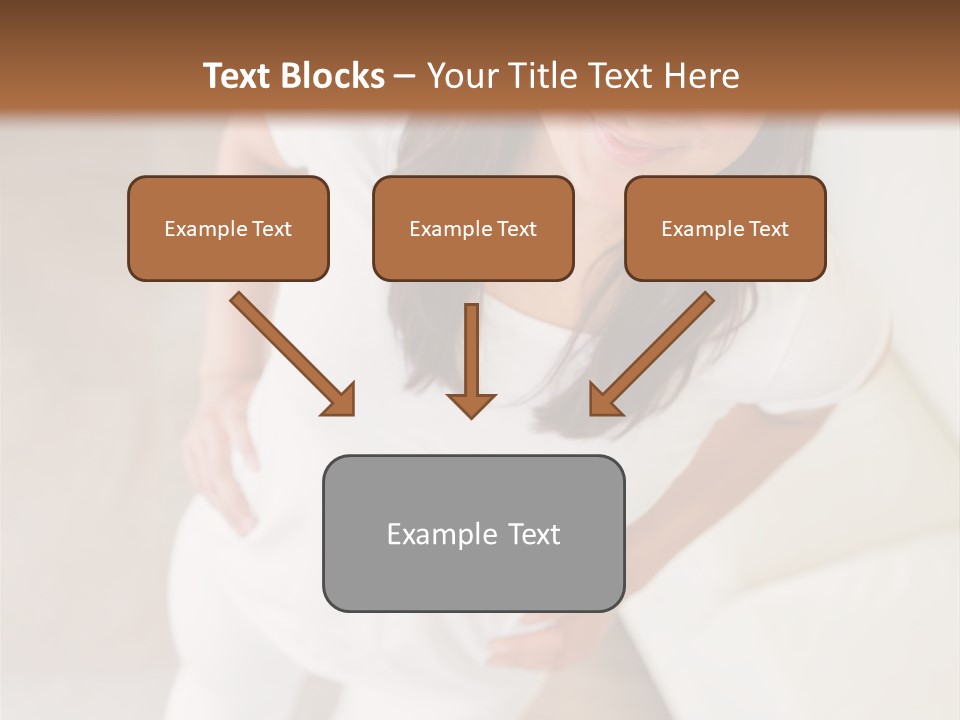 Text Blocks – Your Title Text Here

Example Text

Example Text

Example Text

Example Text